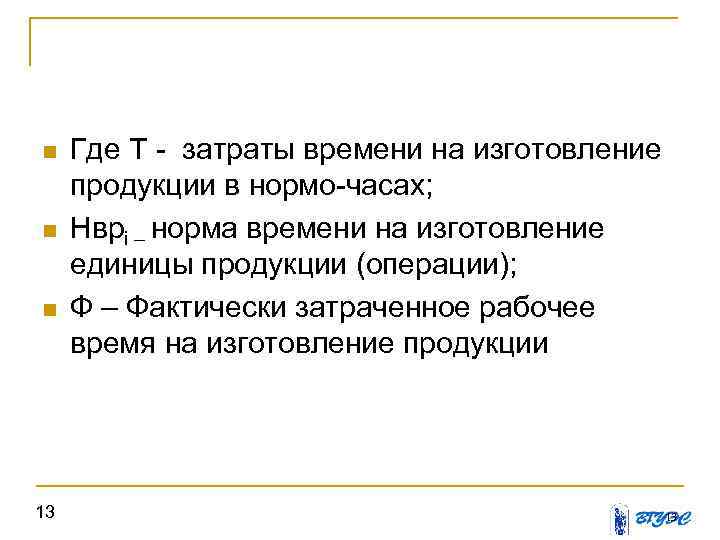 Где Т - затраты времени на изготовление продукции в нормо-часах;

Нвр$_i$ _ норма времени на изготовление единицы продукции (операции);

Ф – Фактически затраченное рабочее время на изготовление продукции

13

ВГУЭС